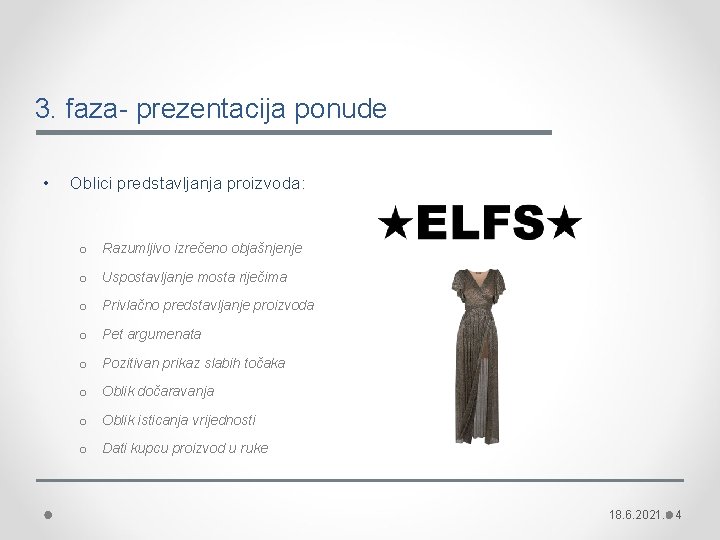 3. faza- prezentacija ponude

• Oblici predstavljanja proizvoda:

o Razumljivo izrečeno objašnjenje
o Uspostavljanje mosta riječima
o Privlačno predstavljanje proizvoda
o Pet argumenata
o Pozitivan prikaz slabih točaka
o Oblik dočaravanja
o Oblik isticanja vrijednosti
o Dati kupcu proizvod u ruke

★ELFS★

18.6.2021. 4